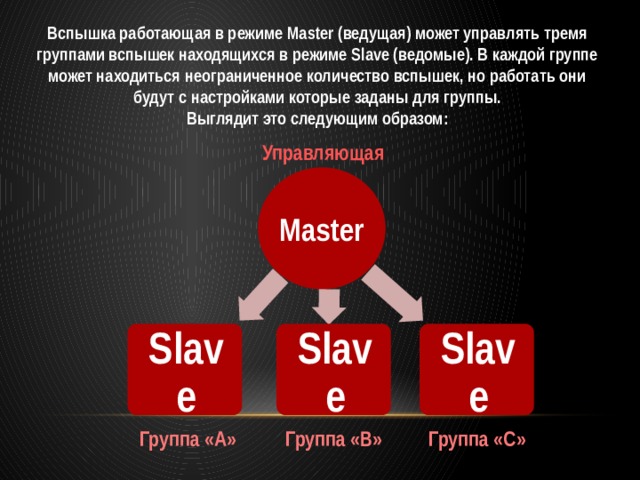 Вспышка работающая в режиме Master (ведущая) может управлять тремя группами вспышек находящихся в режиме Slave (ведомые). В каждой группе может находиться неограниченное количество вспышек, но работать они будут с настройками которые заданы для группы.
Выглядит это следующим образом:

Управляющая

Master

Slave

Slave

Slave

Группа «A»

Группа «B»

Группа «C»